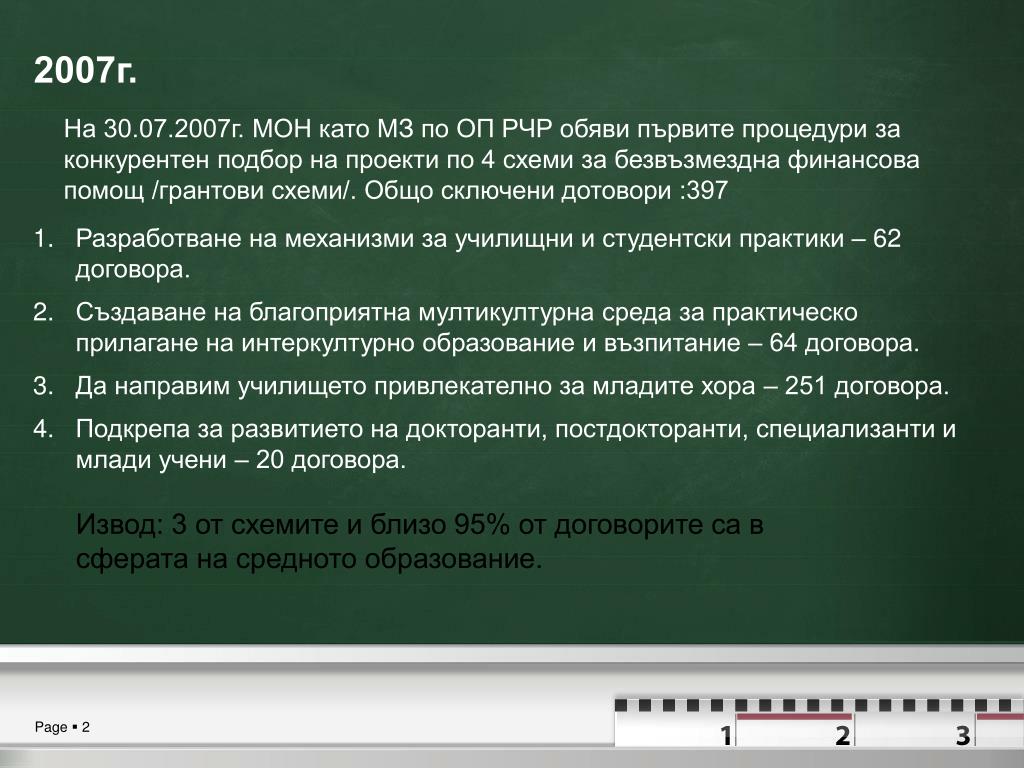 2007г.

На 30.07.2007г. МОН като МЗ по ОП РЧР обяви първите процедури за конкурентен подбор на проекти по 4 схеми за безвъзмездна финансова помощ /грантови схеми/. Общо сключени дотовори :397

1. Разработване на механизми за училищни и студентски практики – 62 договора.
2. Създаване на благоприятна мултикултурна среда за практическо прилагане на интеркултурно образование и възпитание – 64 договора.
3. Да направим училището привлекателно за младите хора – 251 договора.
4. Подкрепа за развитието на докторанти, постдокторанти, специализанти и млади учени – 20 договора.

Извод: 3 от схемите и близо 95% от договорите са в сферата на средното образование.

Page ▪ 2

1 2 3